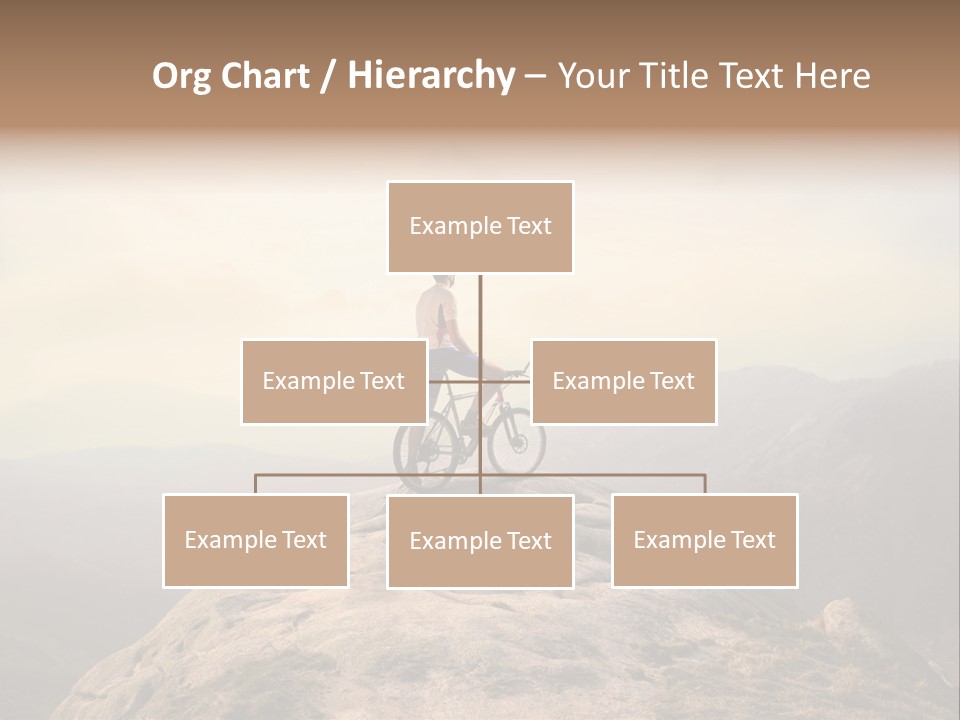 Org Chart / Hierarchy – Your Title Text Here

Example Text

Example Text

Example Text

Example Text

Example Text

Example Text